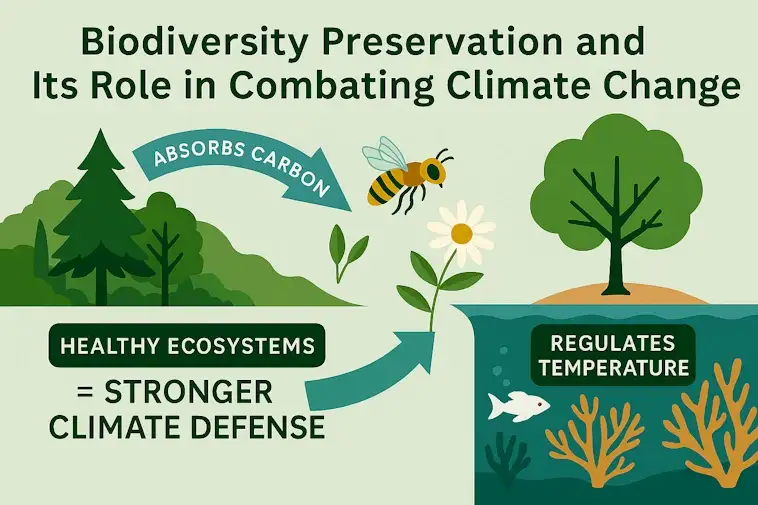 Biodiversity Preservation and Its Role in Combating Climate Change

ABSORBS CARBON

HEALTHY ECOSYSTEMS

= STRONGER CLIMATE DEFENSE

REGULATES TEMPERATURE